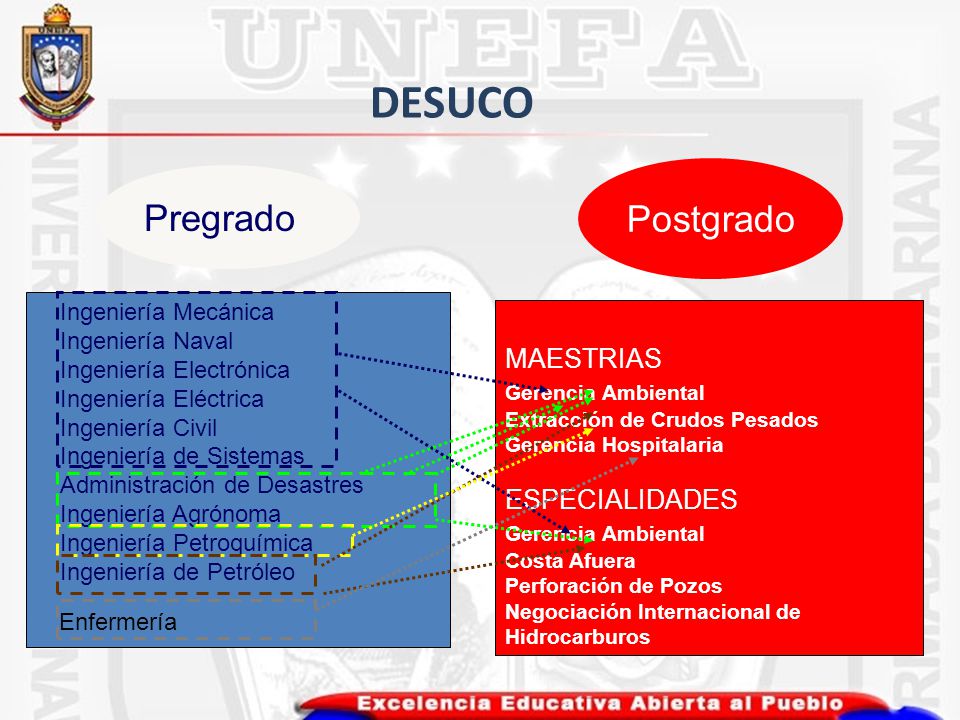 UNEFA

DESUCO

Pregrado

Postgrado

Ingeniería Mecánica
Ingeniería Naval
Ingeniería Electrónica
Ingeniería Eléctrica
Ingeniería Civil
Ingeniería de Sistemas
Administración de Desastres
Ingeniería Agrónoma
Ingeniería Petroquímica
Ingeniería de Petróleo
Enfermería

MAESTRIAS
Gerencia Ambiental
Extracción de Crudos Pesados
Gerencia Hospitalaria

ESPECIALIDADES
Gerencia Ambiental
Costa Afuera
Perforación de Pozos
Negociación Internacional de Hidrocarburos

Excelencia Educativa Abierta al Pueblo